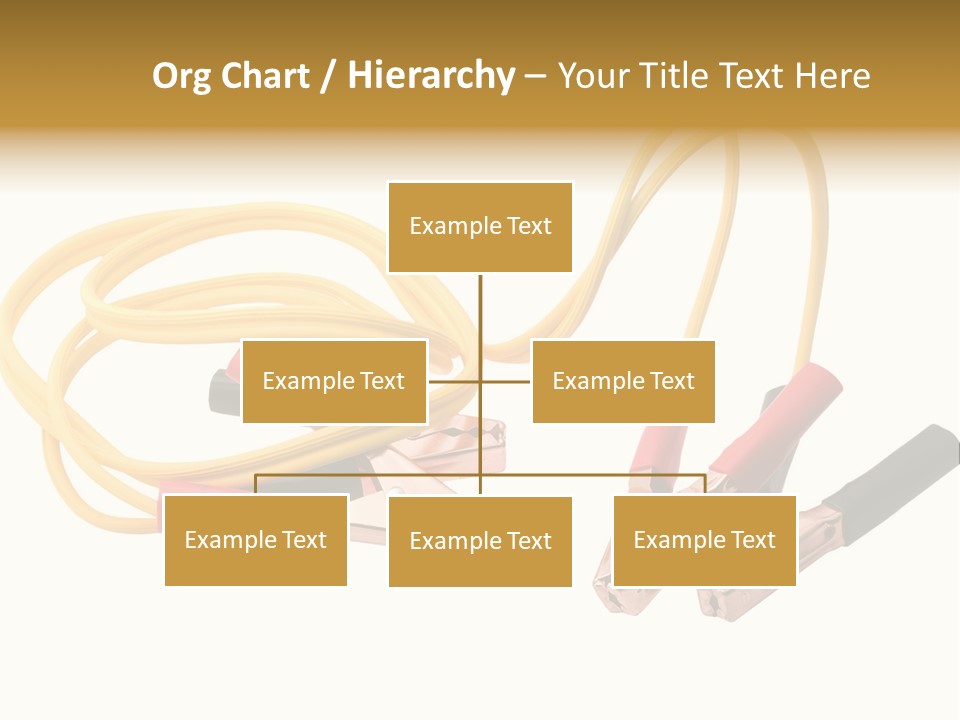 Org Chart / Hierarchy – Your Title Text Here

Example Text

Example Text

Example Text

Example Text

Example Text

Example Text